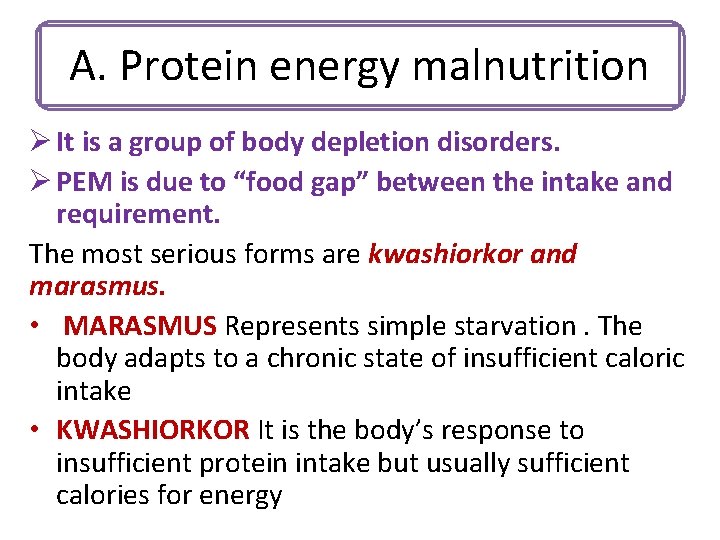 A. Protein energy malnutrition

➢ It is a group of body depletion disorders.

➢ PEM is due to “food gap” between the intake and requirement.

The most serious forms are kwashiorkor and marasmus.

• MARASMUS Represents simple starvation . The body adapts to a chronic state of insufficient caloric intake

• KWASHIORKOR It is the body’s response to insufficient protein intake but usually sufficient calories for energy